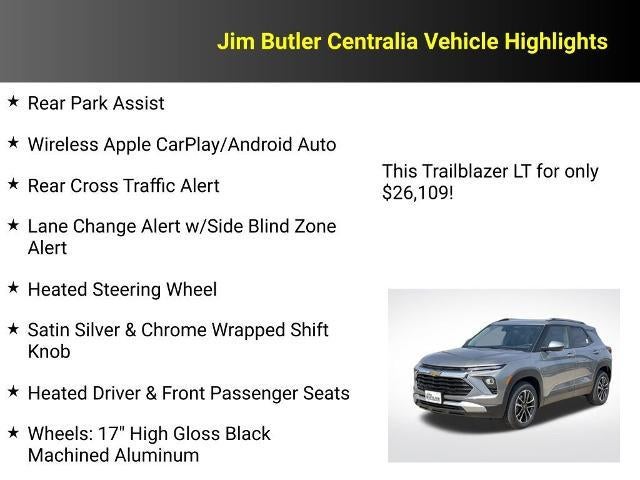 Jim Butler Centralia Vehicle Highlights

★ Rear Park Assist

★ Wireless Apple CarPlay/Android Auto

★ Rear Cross Traffic Alert

★ Lane Change Alert w/Side Blind Zone Alert

★ Heated Steering Wheel

★ Satin Silver & Chrome Wrapped Shift Knob

★ Heated Driver & Front Passenger Seats

★ Wheels: 17" High Gloss Black Machined Aluminum

This Trailblazer LT for only $26,109!